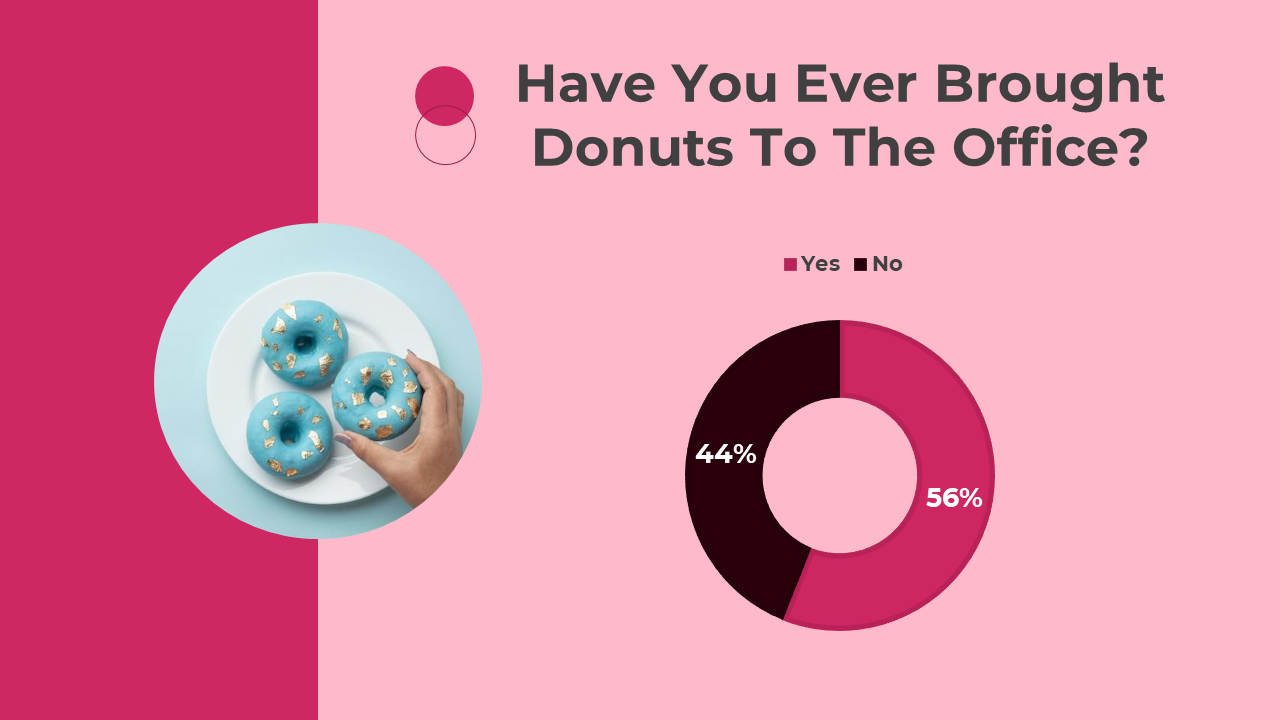 Have You Ever Brought Donuts To The Office?

Yes No

44%

56%